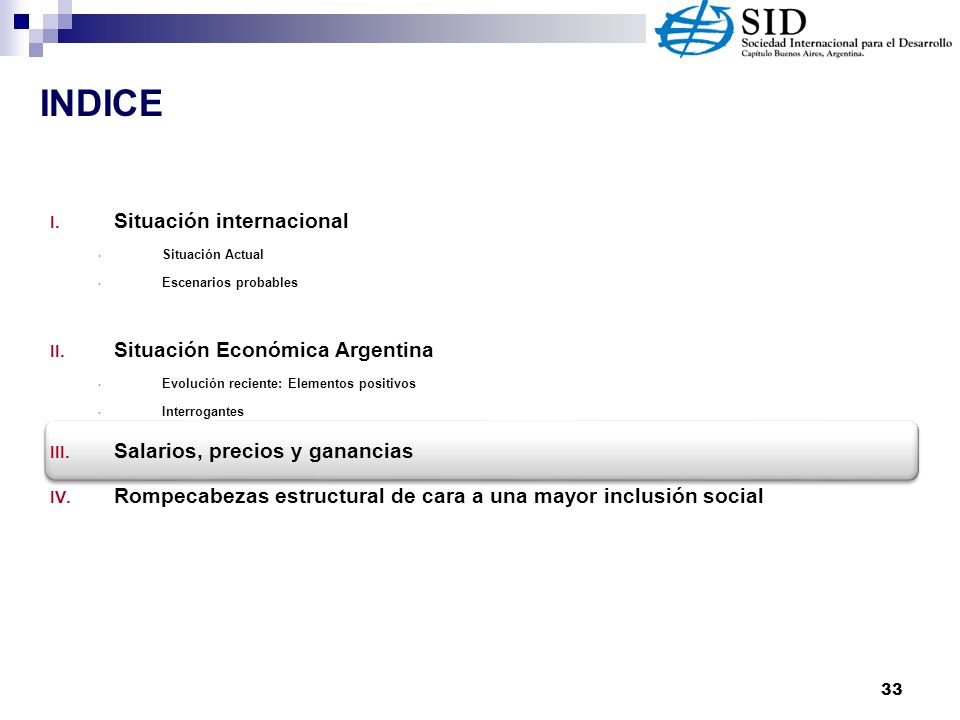 SID
Sociedad Internacional para el Desarrollo
Capítulo Buenos Aires, Argentina.

INDICE

I. Situación internacional
· Situación Actual
· Escenarios probables

II. Situación Económica Argentina
· Evolución reciente: Elementos positivos
· Interrogantes

III. Salarios, precios y ganancias

IV. Rompecabezas estructural de cara a una mayor inclusión social

33